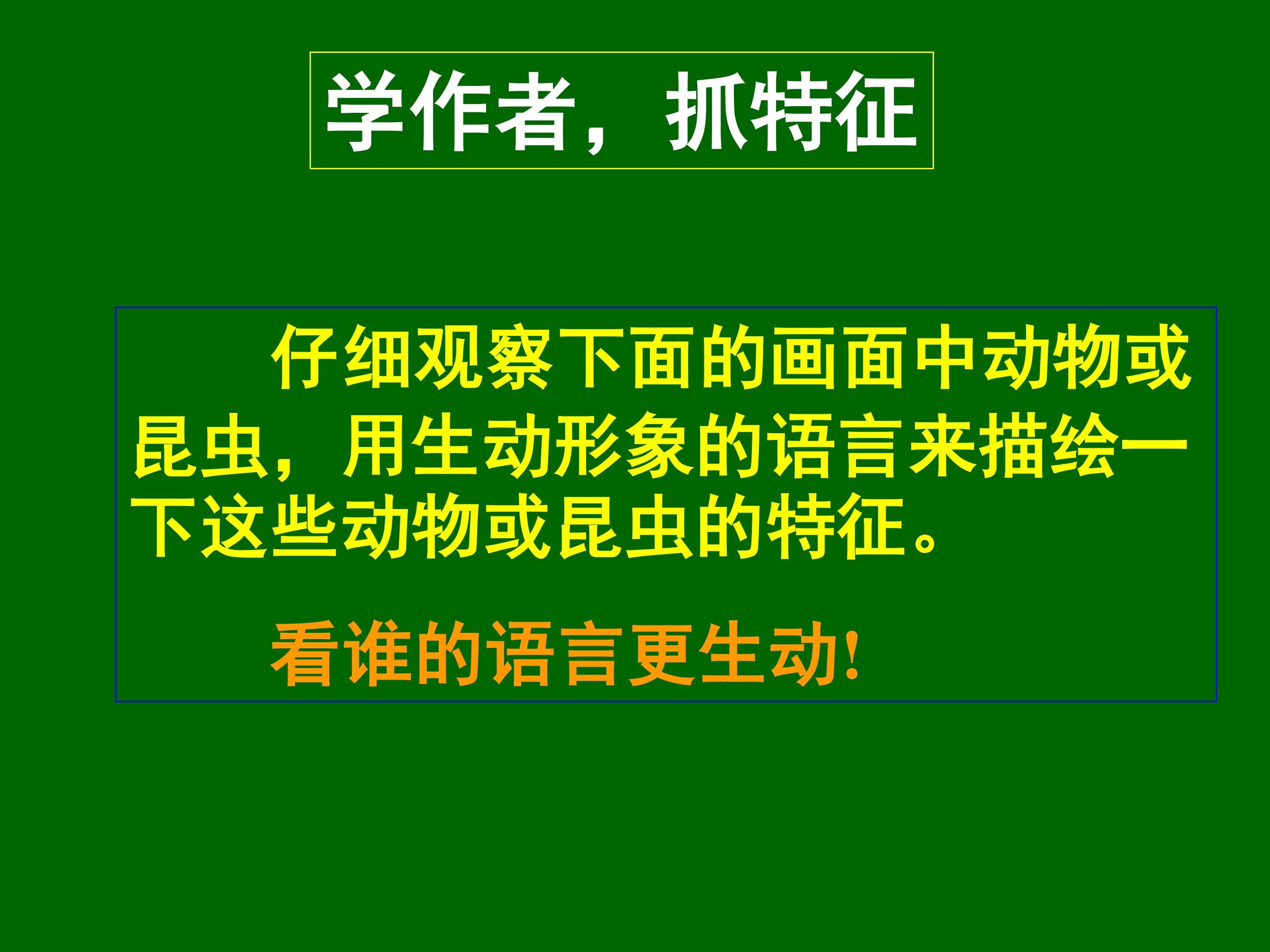 学作者，抓特征

仔细观察下面的画面中动物或昆虫，用生动形象的语言来描绘一下这些动物或昆虫的特征。

看谁的语言更生动!